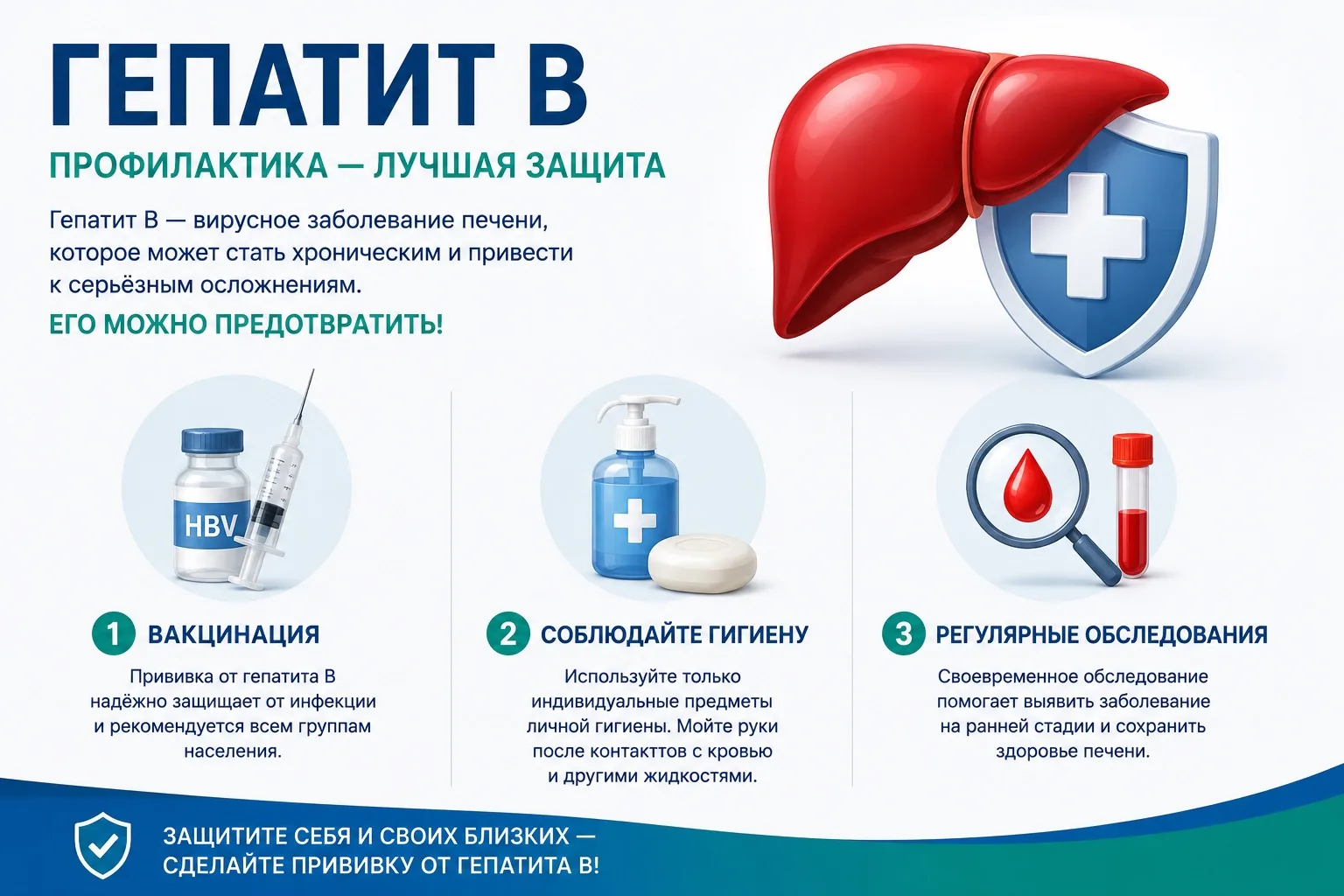 ГЕПАТИТ В

ПРОФИЛАКТИКА — ЛУЧШАЯ ЗАЩИТА

Гепатит В — вирусное заболевание печени, которое может стать хроническим и привести к серьёзным осложнениям.

ЕГО МОЖНО ПРЕДОТВРАТИТЬ!

HBV

1 ВАКЦИНАЦИЯ

Прививка от гепатита В надёжно защищает от инфекции и рекомендуется всем группам населения.

2 СОБЛЮДАЙТЕ ГИГИЕНУ

Используйте только индивидуальные предметы личной гигиены. Мойте руки после контакттов с кровью и другими жидкостями.

3 РЕГУЛЯРНЫЕ ОБСЛЕДОВАНИЯ

Своевременное обследование помогает выявить заболевание на ранней стадии и сохранить здоровье печени.

ЗАЩИТИТЕ СЕБЯ И СВОИХ БЛИЗКИХ — СДЕЛАЙТЕ ПРИВИВКУ ОТ ГЕПАТИТА В!